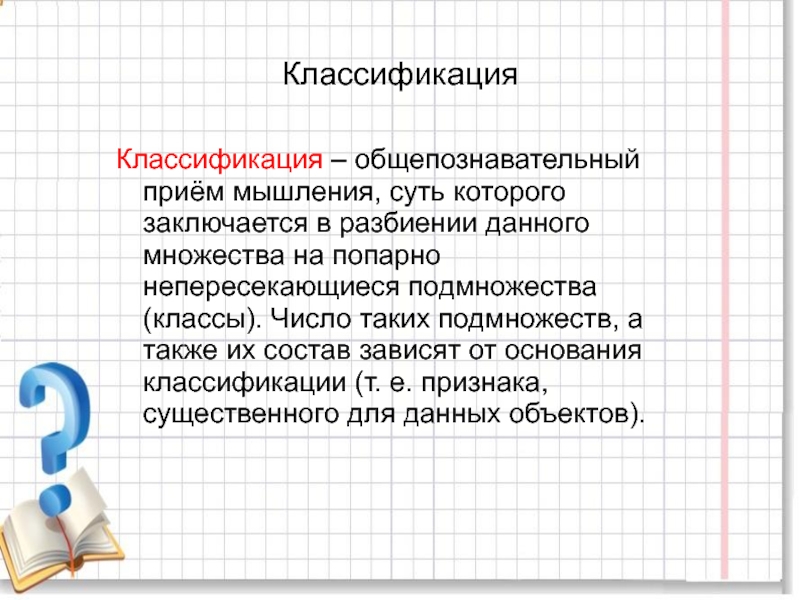 Классификация

Классификация – общепознавательный приём мышления, суть которого заключается в разбиении данного множества на попарно непересекающиеся подмножества (классы). Число таких подмножеств, а также их состав зависят от основания классификации (т. е. признака, существенного для данных объектов).